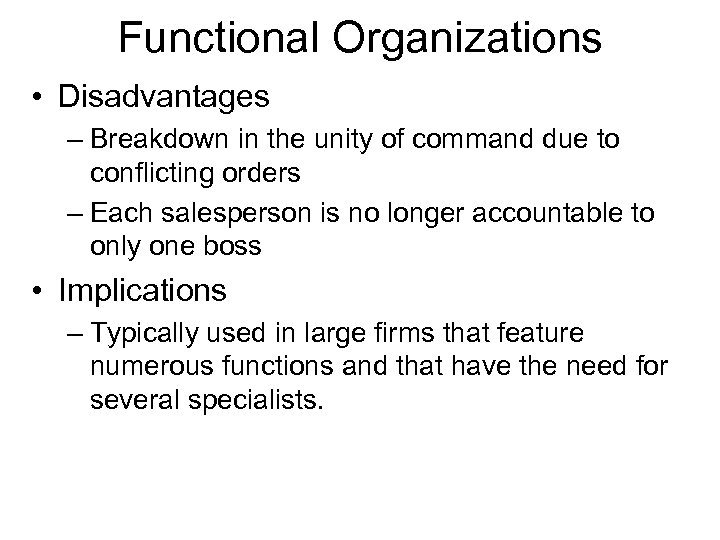 Functional Organizations

• Disadvantages

– Breakdown in the unity of command due to conflicting orders

– Each salesperson is no longer accountable to only one boss

• Implications

– Typically used in large firms that feature numerous functions and that have the need for several specialists.